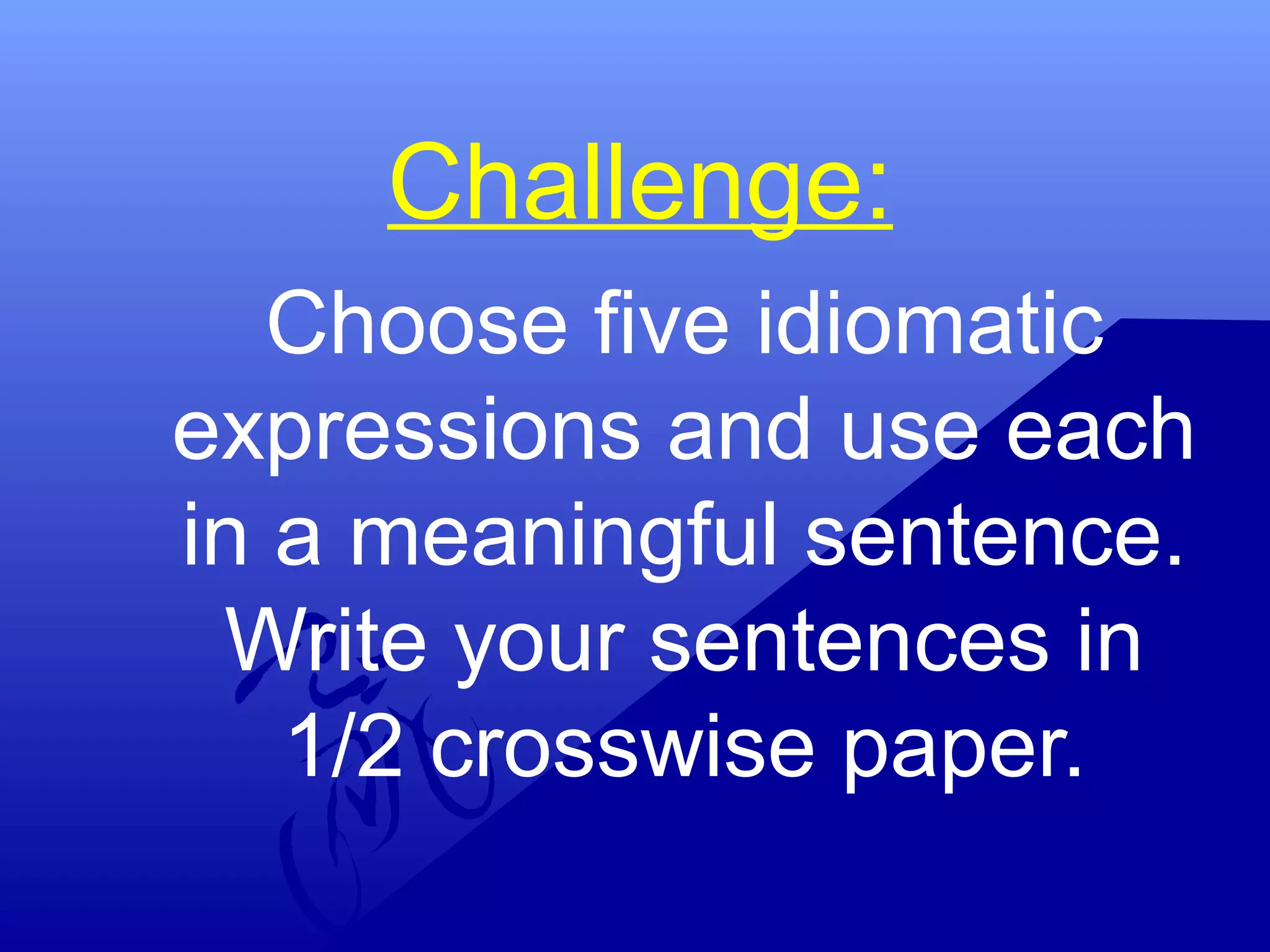 Challenge:

Choose five idiomatic expressions and use each in a meaningful sentence. Write your sentences in 1/2 crosswise paper.